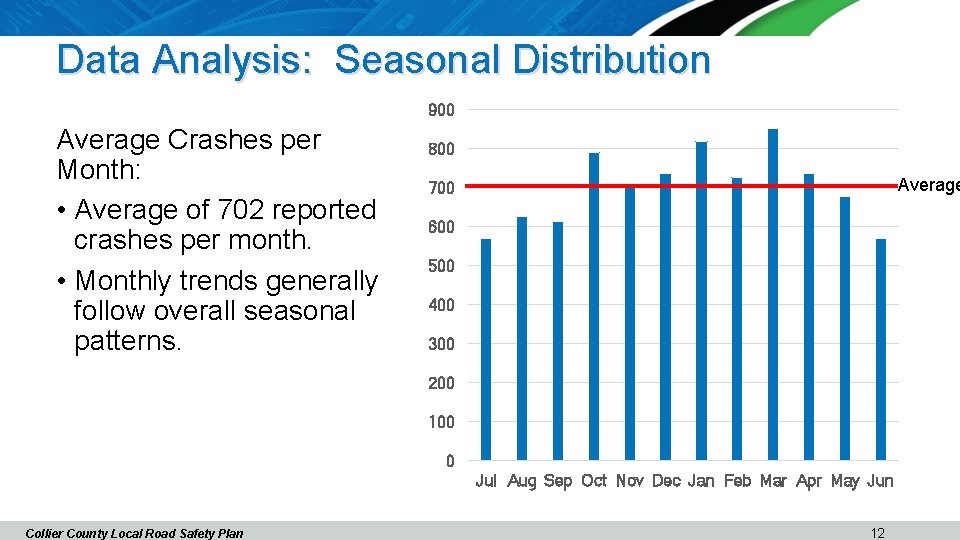 Data Analysis: Seasonal Distribution

Average Crashes per Month:

• Average of 702 reported crashes per month.

• Monthly trends generally follow overall seasonal patterns.

900
800
700
600
500
400
300
200
100
0

Average

Jul Aug Sep Oct Nov Dec Jan Feb Mar Apr May Jun

Collier County Local Road Safety Plan

12